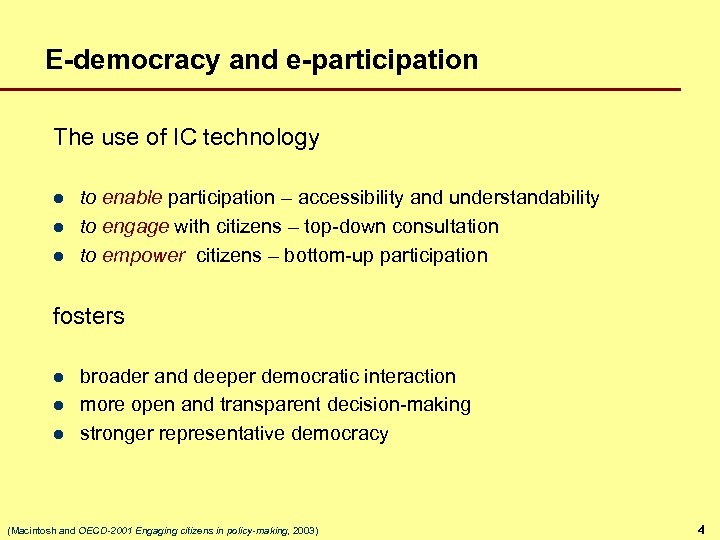 E-democracy and e-participation

The use of IC technology

- to enable participation – accessibility and understandability
- to engage with citizens – top-down consultation
- to empower citizens – bottom-up participation

fosters

- broader and deeper democratic interaction
- more open and transparent decision-making
- stronger representative democracy

(Macintosh and OECD-2001 Engaging citizens in policy-making, 2003)

4